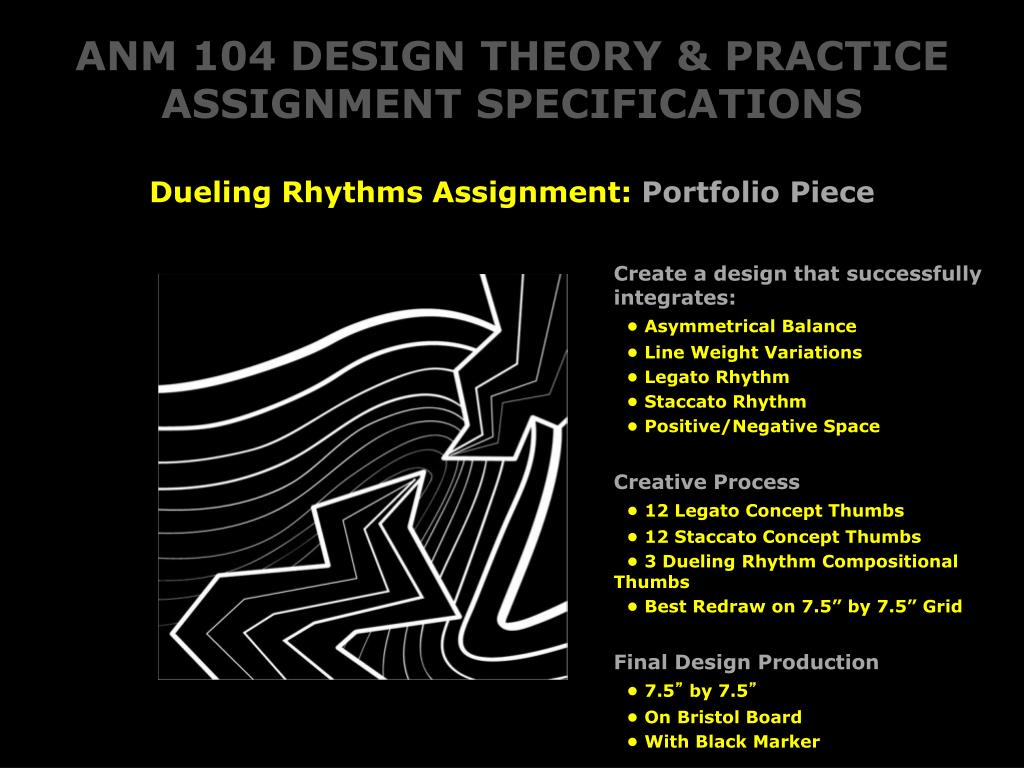 ANM 104 DESIGN THEORY & PRACTICE
ASSIGNMENT SPECIFICATIONS

Dueling Rhythms Assignment: Portfolio Piece

Create a design that successfully integrates:
• Asymmetrical Balance
• Line Weight Variations
• Legato Rhythm
• Staccato Rhythm
• Positive/Negative Space

Creative Process
• 12 Legato Concept Thumbs
• 12 Staccato Concept Thumbs
• 3 Dueling Rhythm Compositional Thumbs
• Best Redraw on 7.5” by 7.5” Grid

Final Design Production
• 7.5” by 7.5”
• On Bristol Board
• With Black Marker